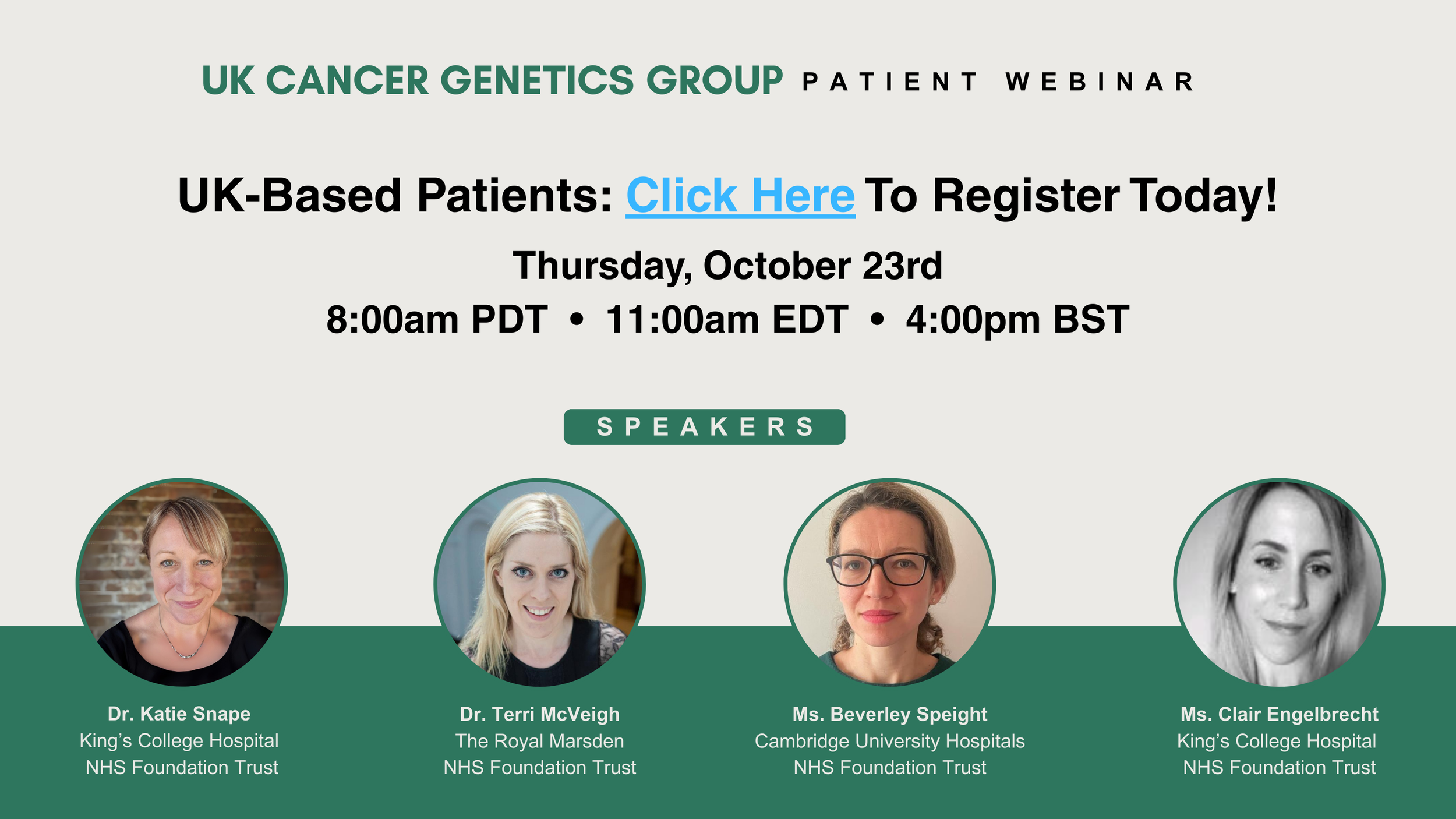 UK CANCER GENETICS GROUP PATIENT WEBINAR

UK-Based Patients: Click Here To Register Today!

Thursday, October 23rd

8:00am PDT • 11:00am EDT • 4:00pm BST

SPEAKERS

Dr. Katie Snape
King's College Hospital
NHS Foundation Trust

Dr. Terri McVeigh
The Royal Marsden
NHS Foundation Trust

Ms. Beverley Speight
Cambridge University Hospitals
NHS Foundation Trust

Ms. Clair Engelbrecht
King's College Hospital
NHS Foundation Trust